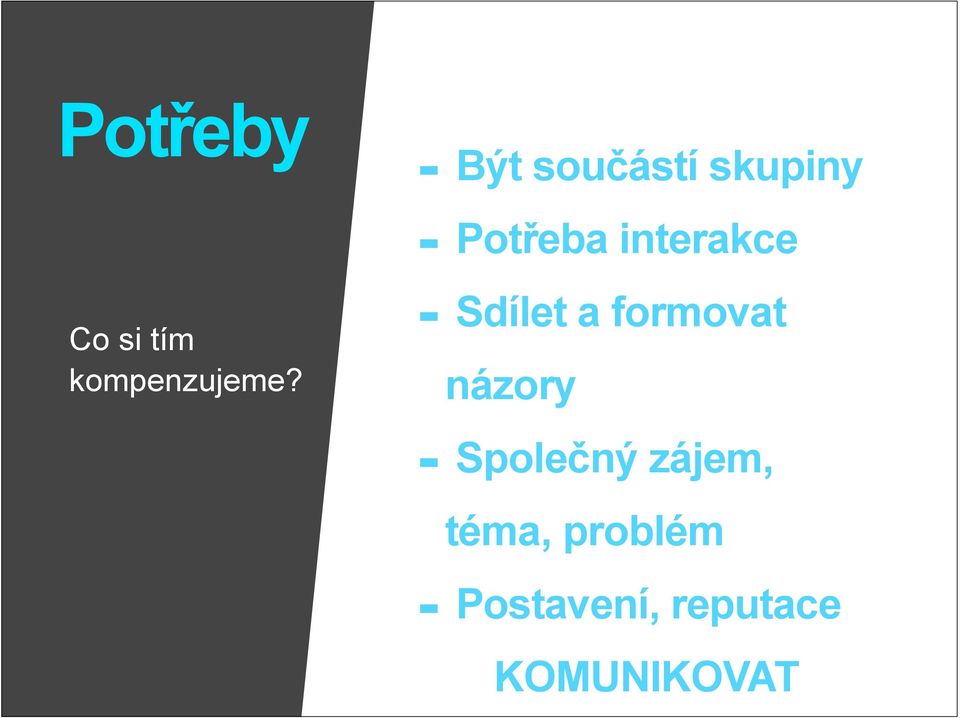 Potřeby

Co si tím kompenzujeme?

- Být součástí skupiny
- Potřeba interakce
- Sdílet a formovat názory
- Společný zájem, téma, problém
- Postavení, reputace

KOMUNIKOVAT